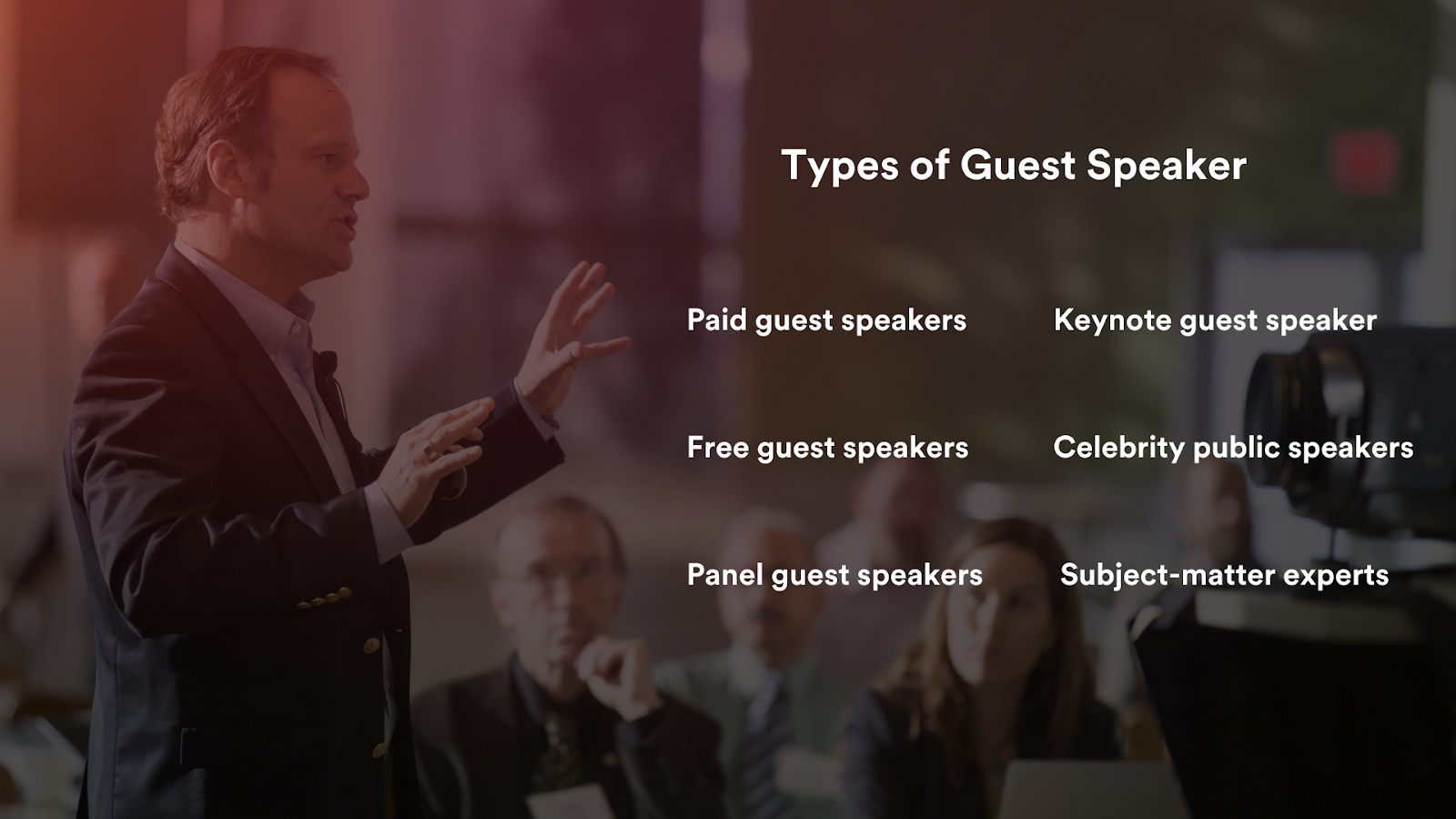 Types of Guest Speaker

Paid guest speakers

Free guest speakers

Panel guest speakers

Keynote guest speaker

Celebrity public speakers

Subject-matter experts